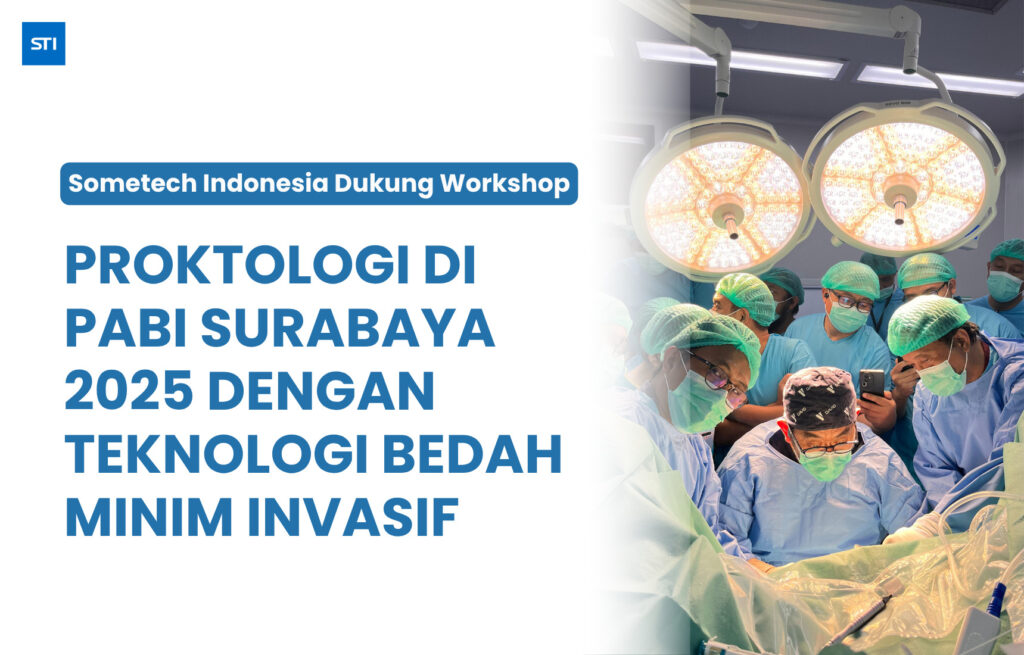 STI

Sometech Indonesia Dukung Workshop

PROKTOLOGI DI PABI SURABAYA 2025 DENGAN TEKNOLOGI BEDAH MINIM INVASIF